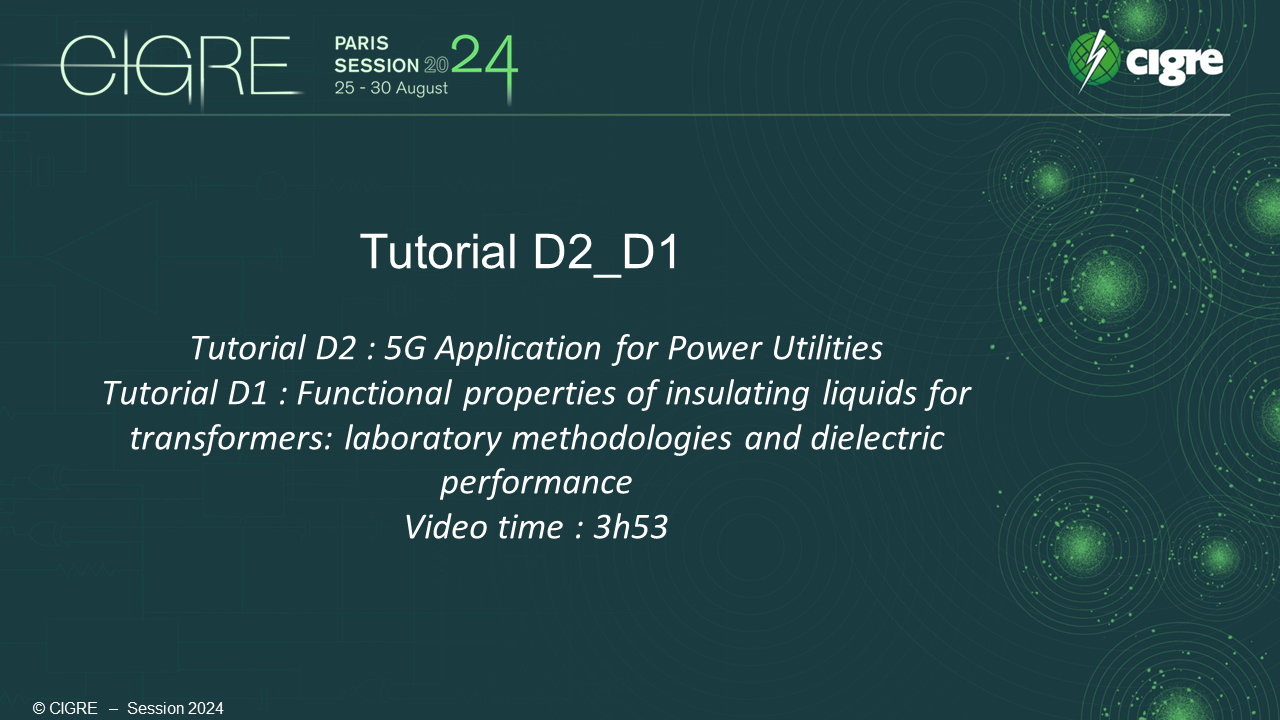 CIGRE PARIS SESSION 2024 25 - 30 August

cigre

Tutorial D2_D1

Tutorial D2 : 5G Application for Power Utilities
Tutorial D1 : Functional properties of insulating liquids for transformers: laboratory methodologies and dielectric performance
Video time : 3h53

© CIGRE – Session 2024